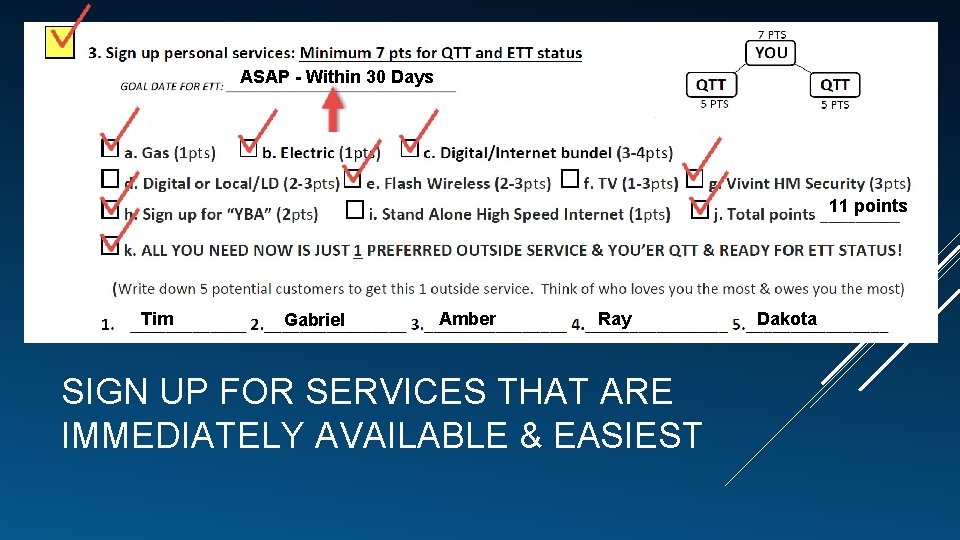 3. Sign up personal services: Minimum 7 pts for QTT and ETT status

GOAL DATE FOR ETT: ASAP - Within 30 Days

7 PTS
YOU
QTT
5 PTS
QTT
5 PTS

a. Gas (1pts) b. Electric (1pts) c. Digital/Internet bundel (3-4pts)

d. Digital or Local/LD (2-3pts) e. Flash Wireless (2-3pts) f. TV (1-3pts) g. Vivint HM Security (3pts)

h. Sign up for "YBA" (2pts) i. Stand Alone High Speed Internet (1pts) j. Total points 11 points

k. ALL YOU NEED NOW IS JUST 1 PREFERRED OUTSIDE SERVICE & YOU'ER QTT & READY FOR ETT STATUS!

(Write down 5 potential customers to get this 1 outside service. Think of who loves you the most & owes you the most)

1. Tim 2. Gabriel 3. Amber 4. Ray 5. Dakota

SIGN UP FOR SERVICES THAT ARE IMMEDIATELY AVAILABLE & EASIEST